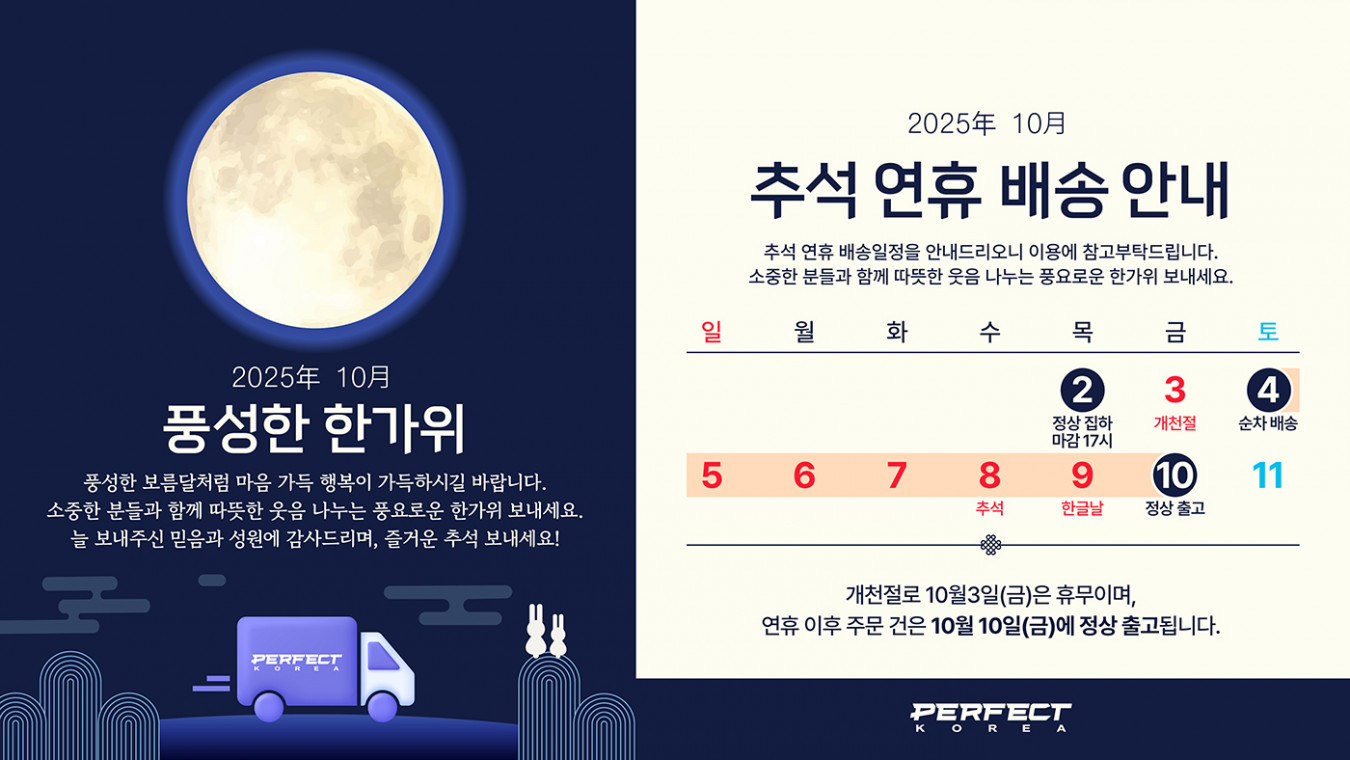 2025年 10月

풍성한 한가위

풍성한 보름달처럼 마음 가득 행복이 가득하시길 바랍니다.
소중한 분들과 함께 따뜻한 웃음 나누는 풍요로운 한가위 보내세요.
늘 보내주신 믿음과 성원에 감사드리며, 즐거운 추석 보내세요!

PERFECT
KOREA

2025年 10月

추석 연휴 배송 안내

추석 연휴 배송일정을 안내드리오니 이용에 참고부탁드립니다.
소중한 분들과 함께 따뜻한 웃음 나누는 풍요로운 한가위 보내세요.

| 일 | 월 | 화 | 수 | 목 | 금 | 토 |
|---|---|---|---|---|---|---|
| | | | | 2 정상 집하 마감 17시 | 3 개천절 | 4 순차 배송 |
| 5 | 6 | 7 | 8 추석 | 9 한글날 | 10 정상 출고 | 11 |

개천절로 10월3일(금)은 휴무이며,
연휴 이후 주문 건은 10월 10일(금)에 정상 출고됩니다.

PERFECT
KOREA